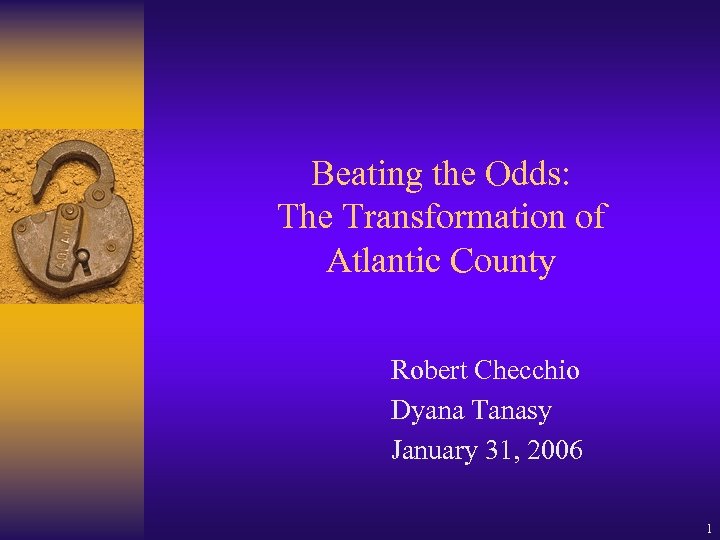 Beating the Odds:
The Transformation of
Atlantic County

Robert Checchio
Dyana Tanasy
January 31, 2006

1